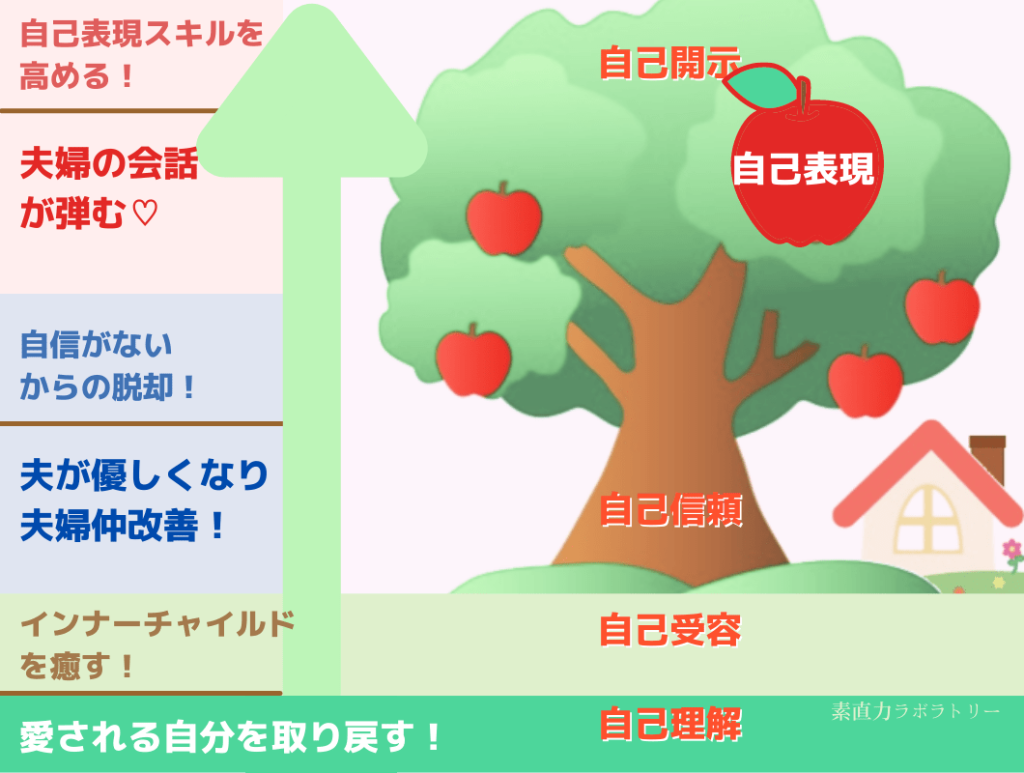 自己表現スキルを高める！

夫婦の会話が弾む♡

自信がないからの脱却！

夫が優しくなり夫婦仲改善！

インナーチャイルドを癒す！

愛される自分を取り戻す！

自己開示

自己表現

自己信頼

自己受容

自己理解

素直力ラボラトリー